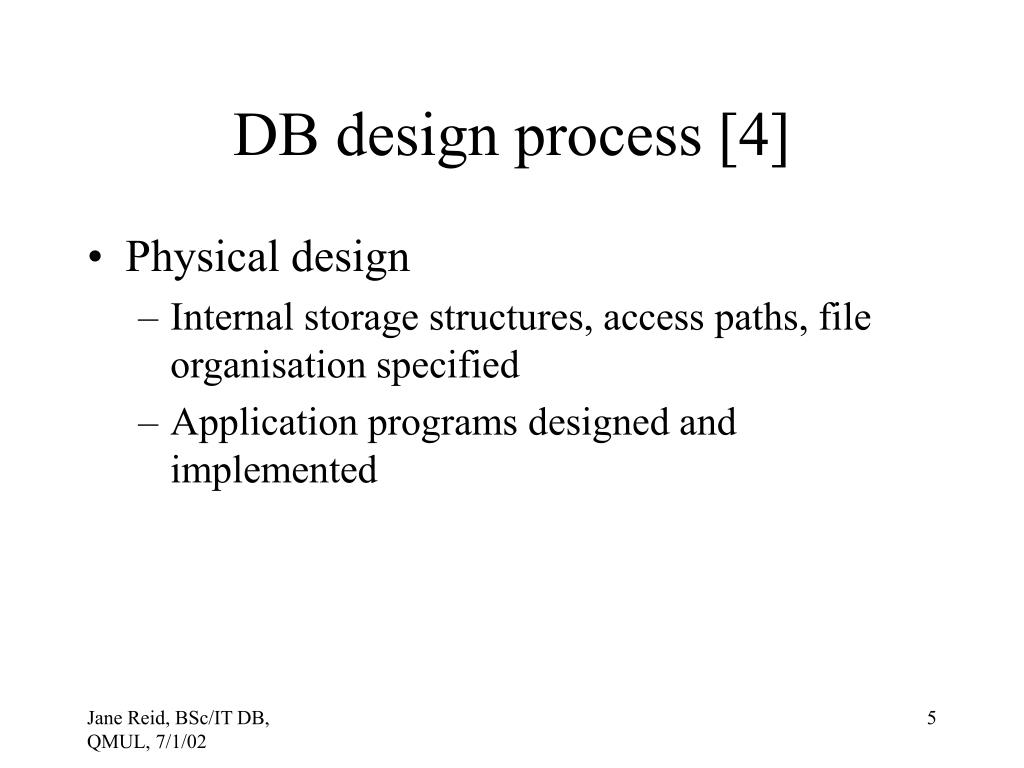 DB design process [4]

• Physical design
– Internal storage structures, access paths, file organisation specified
– Application programs designed and implemented

Jane Reid, BSc/IT DB, QMUL, 7/1/02

5